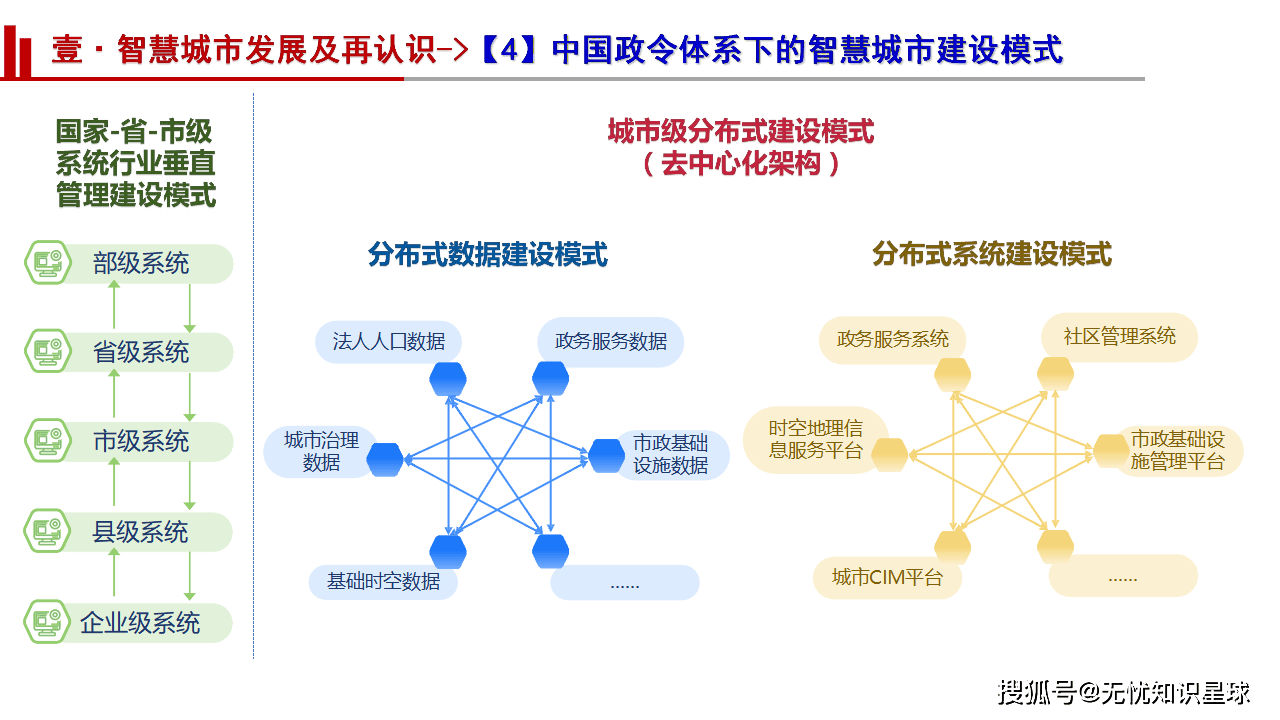 壹 · 智慧城市发展及再认识->【4】中国政令体系下的智慧城市建设模式

国家-省-市级系统行业垂直管理建设模式

部级系统

省级系统

市级系统

县级系统

企业级系统

城市级分布式建设模式
（去中心化架构）

分布式数据建设模式

法人人口数据

政务服务数据

城市治理数据

市政基础设施数据

基础时空数据

......

分布式系统建设模式

政务服务系统

社区管理系统

时空地理信息服务平台

市政基础设施管理平台

城市CIM平台

......

搜狐号@无忧知识星球